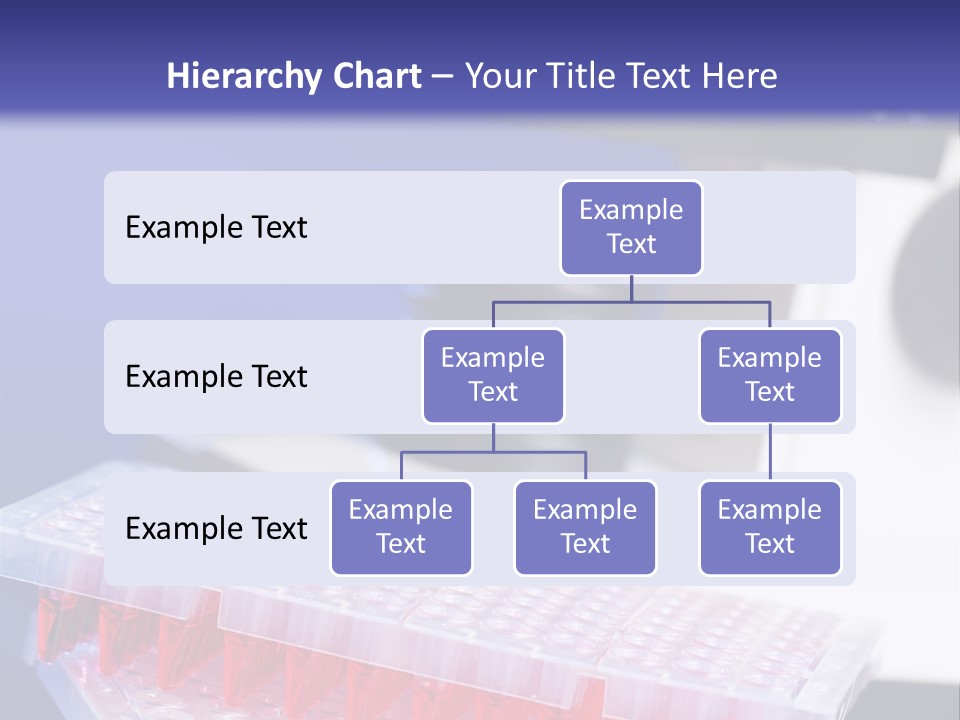 Hierarchy Chart – Your Title Text Here

Example Text

Example Text

Example Text

Example Text

Example Text

Example Text

Example Text

Example Text

Example Text